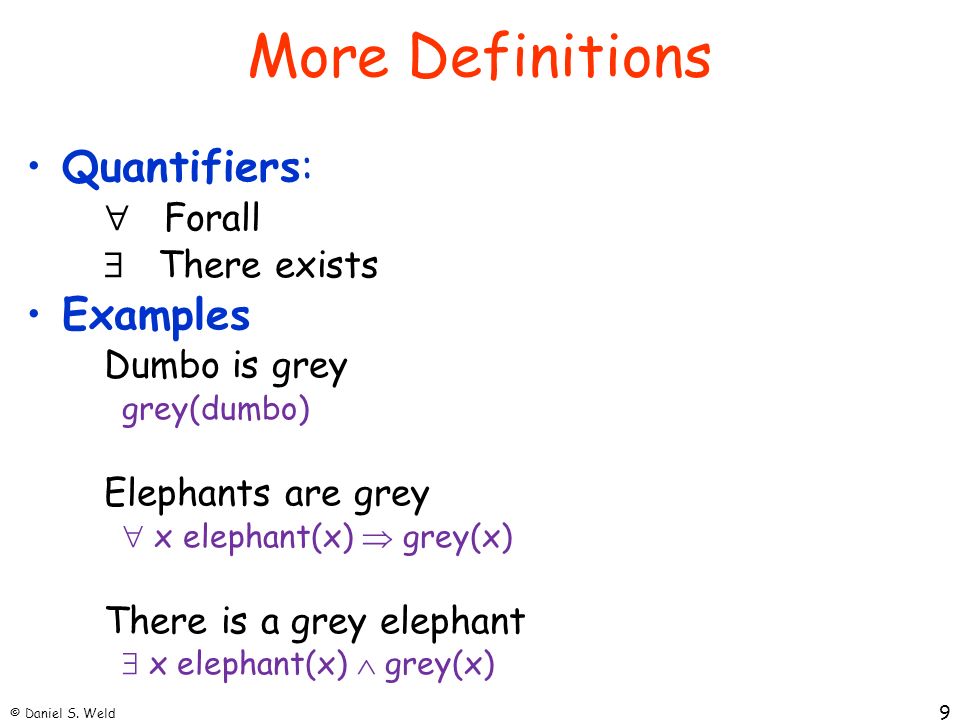 More Definitions

• Quantifiers:
$\forall$ Forall
$\exists$ There exists

• Examples
Dumbo is grey
grey(dumbo)

Elephants are grey
$\forall$ x elephant(x) $\Rightarrow$ grey(x)

There is a grey elephant
$\exists$ x elephant(x) $\wedge$ grey(x)

© Daniel S. Weld

9